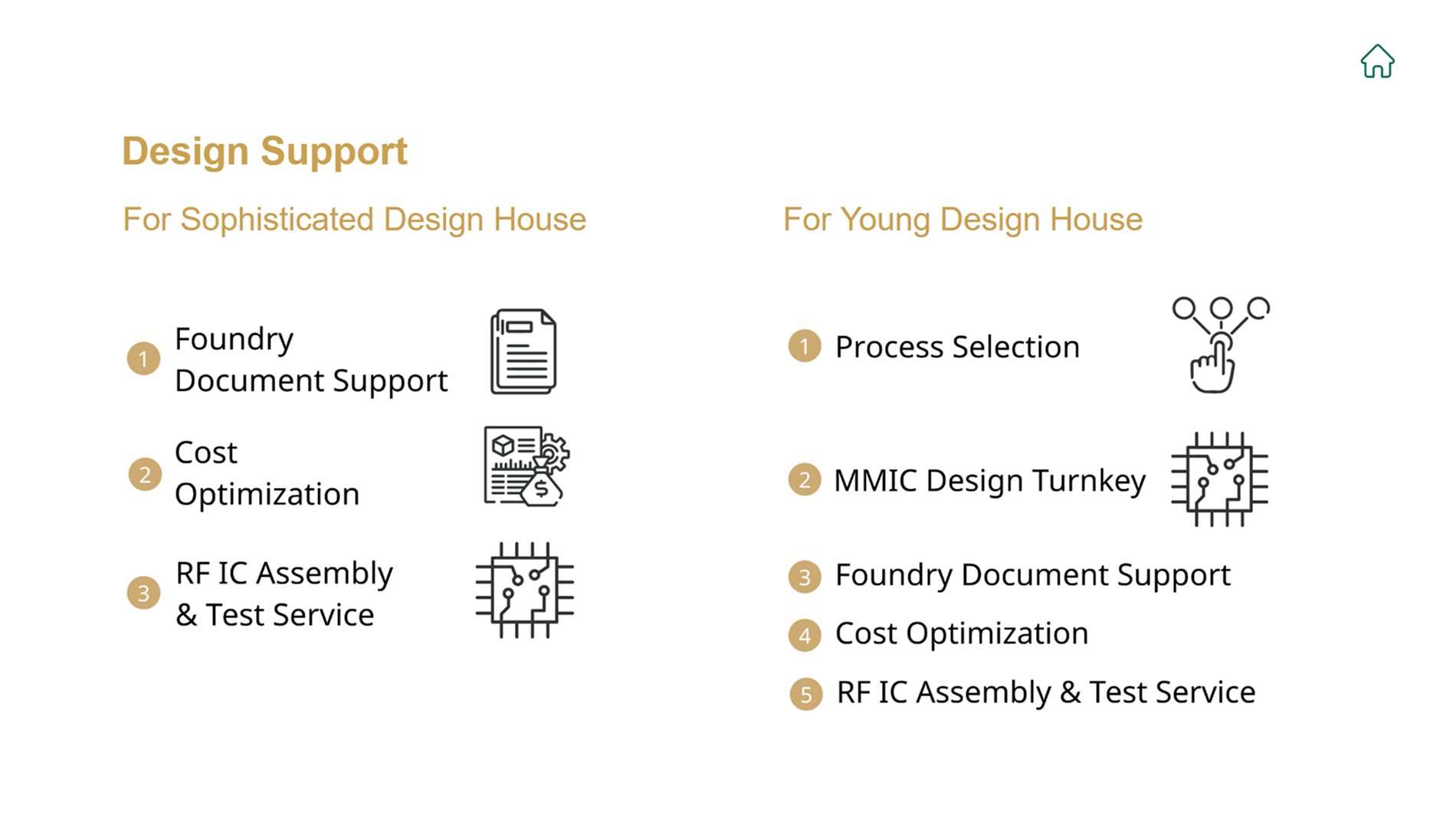 Design Support

For Sophisticated Design House

1 Foundry Document Support

2 Cost Optimization

3 RF IC Assembly & Test Service

For Young Design House

1 Process Selection

2 MMIC Design Turnkey

3 Foundry Document Support

4 Cost Optimization

5 RF IC Assembly & Test Service